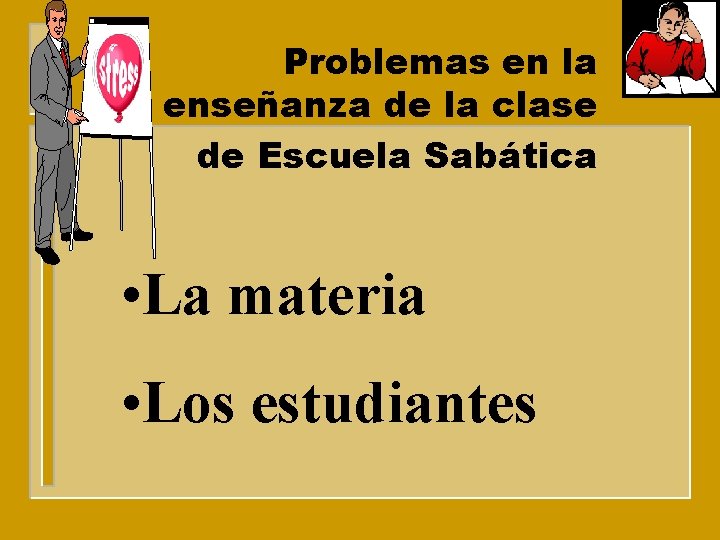 stress

Problemas en la enseñanza de la clase de Escuela Sabática

•La materia

•Los estudiantes